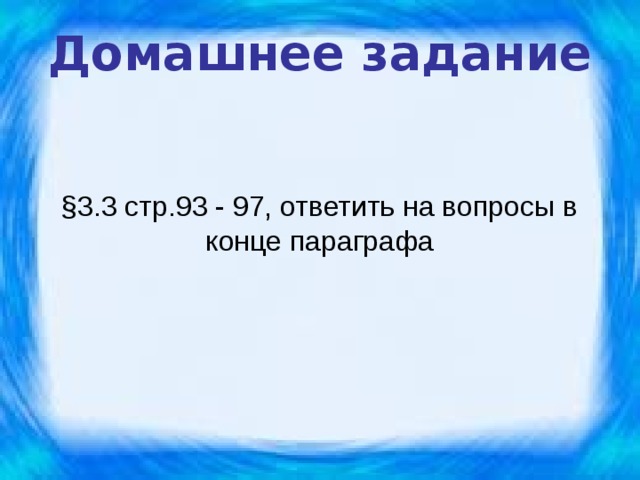 Домашнее задание

§3.3 стр.93 - 97, ответить на вопросы в конце параграфа